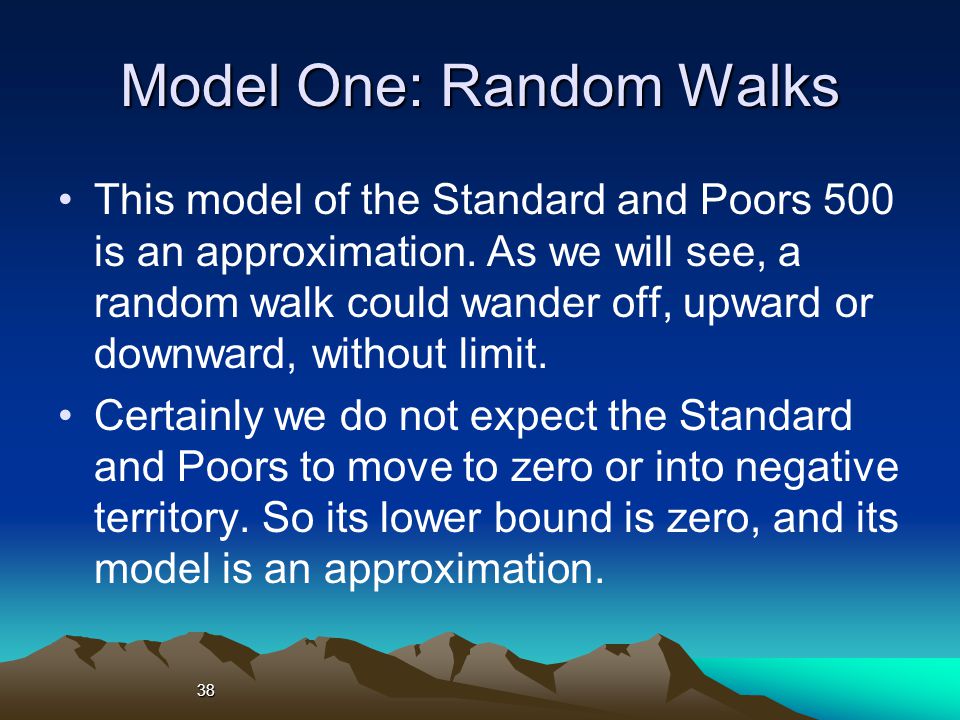 Model One: Random Walks

• This model of the Standard and Poors 500 is an approximation. As we will see, a random walk could wander off, upward or downward, without limit.

• Certainly we do not expect the Standard and Poors to move to zero or into negative territory. So its lower bound is zero, and its model is an approximation.

38